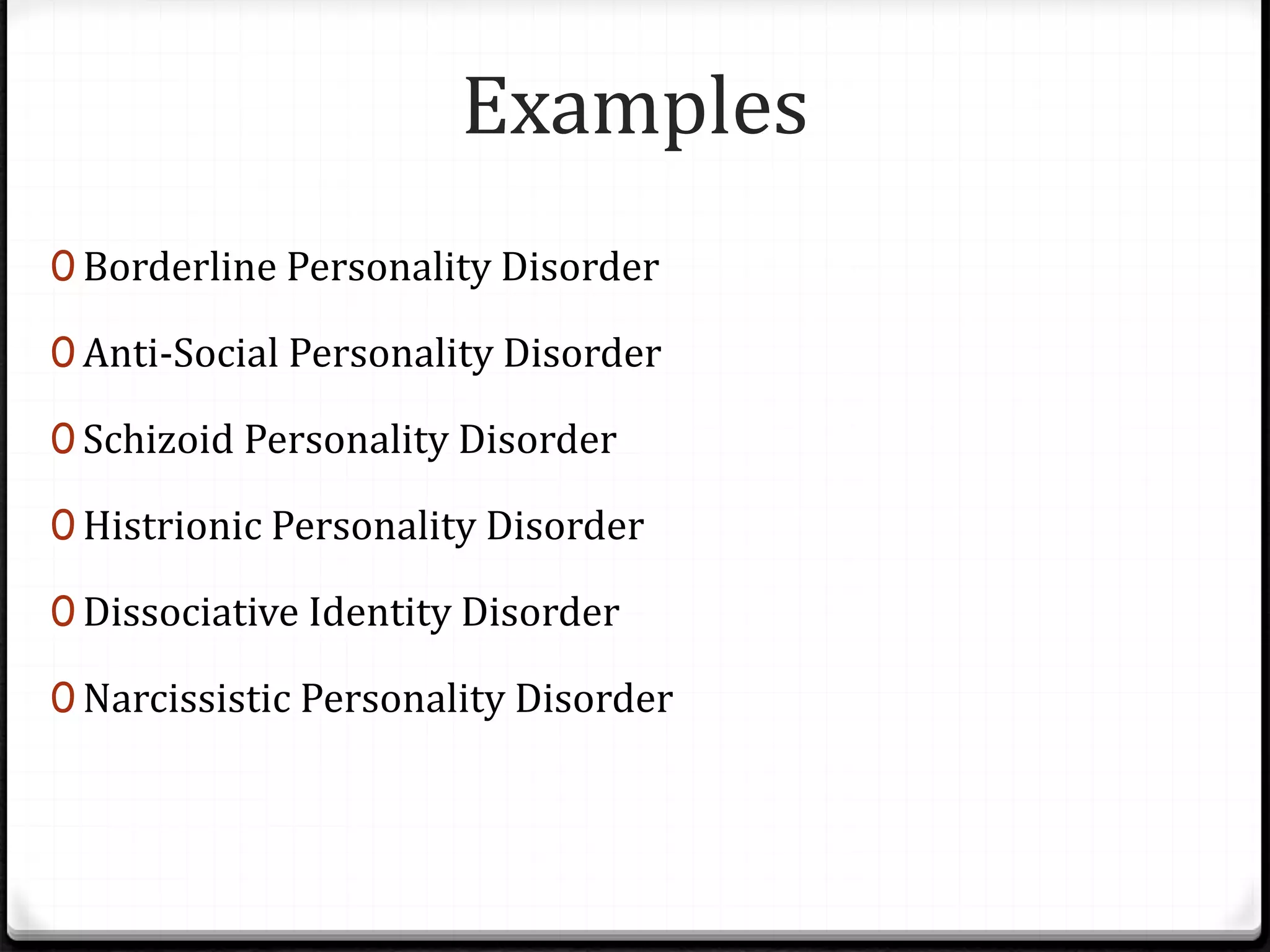 Examples

0 Borderline Personality Disorder

0 Anti-Social Personality Disorder

0 Schizoid Personality Disorder

0 Histrionic Personality Disorder

0 Dissociative Identity Disorder

0 Narcissistic Personality Disorder